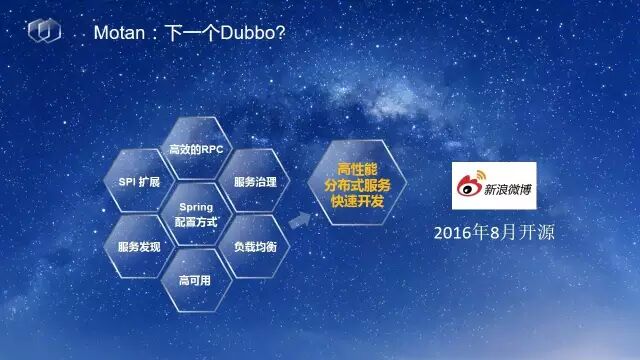 Motan：下一个Dubbo?

高效的RPC

SPI 扩展

服务治理

Spring
配置方式

服务发现

负载均衡

高可用

高性能
分布式服务
快速开发

新浪微博

2016年8月开源